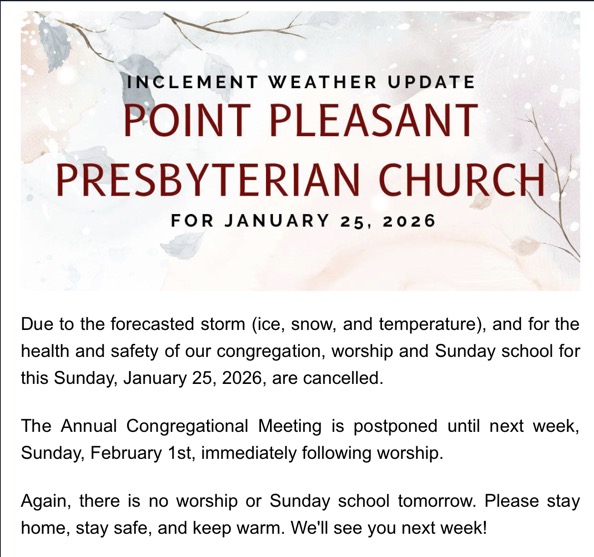 INCLEMENT WEATHER UPDATE
POINT PLEASANT PRESBYTERIAN CHURCH
FOR JANUARY 25, 2026

Due to the forecasted storm (ice, snow, and temperature), and for the health and safety of our congregation, worship and Sunday school for this Sunday, January 25, 2026, are cancelled.

The Annual Congregational Meeting is postponed until next week, Sunday, February 1st, immediately following worship.

Again, there is no worship or Sunday school tomorrow. Please stay home, stay safe, and keep warm. We'll see you next week!